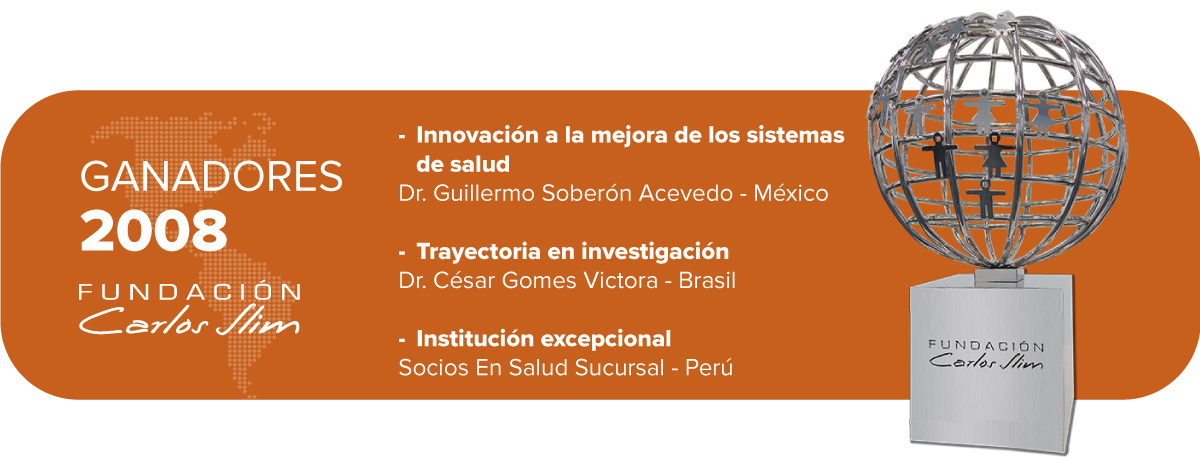 GANADORES
2008
FUNDACIÓN
Carlos Slim

- Innovación a la mejora de los sistemas de salud
Dr. Guillermo Soberón Acevedo - México

- Trayectoria en investigación
Dr. César Gomes Victora - Brasil

- Institución excepcional
Socios En Salud Sucursal - Perú

FUNDACIÓN
Carlos Slim